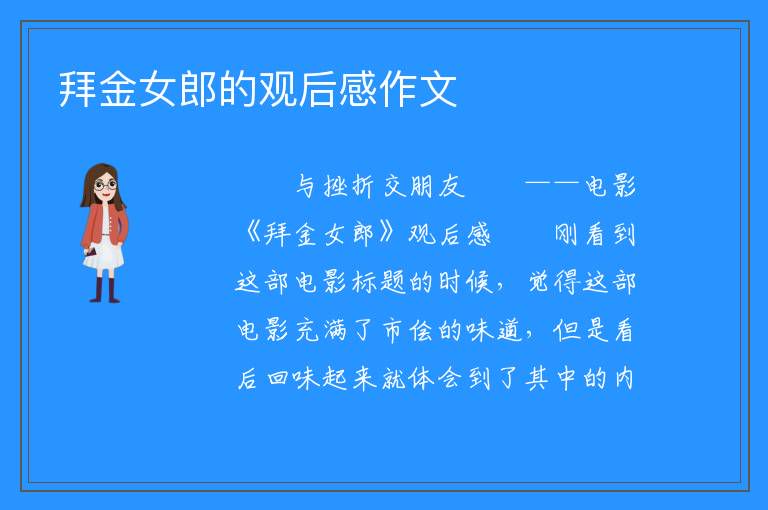 拜金女郎的观后感作文

与挫折交朋友 ——电影《拜金女郎》观后感 刚看到这部电影标题的时候，觉得这部电影充满了市侩的味道，但是看后回味起来就体会到了其中的内